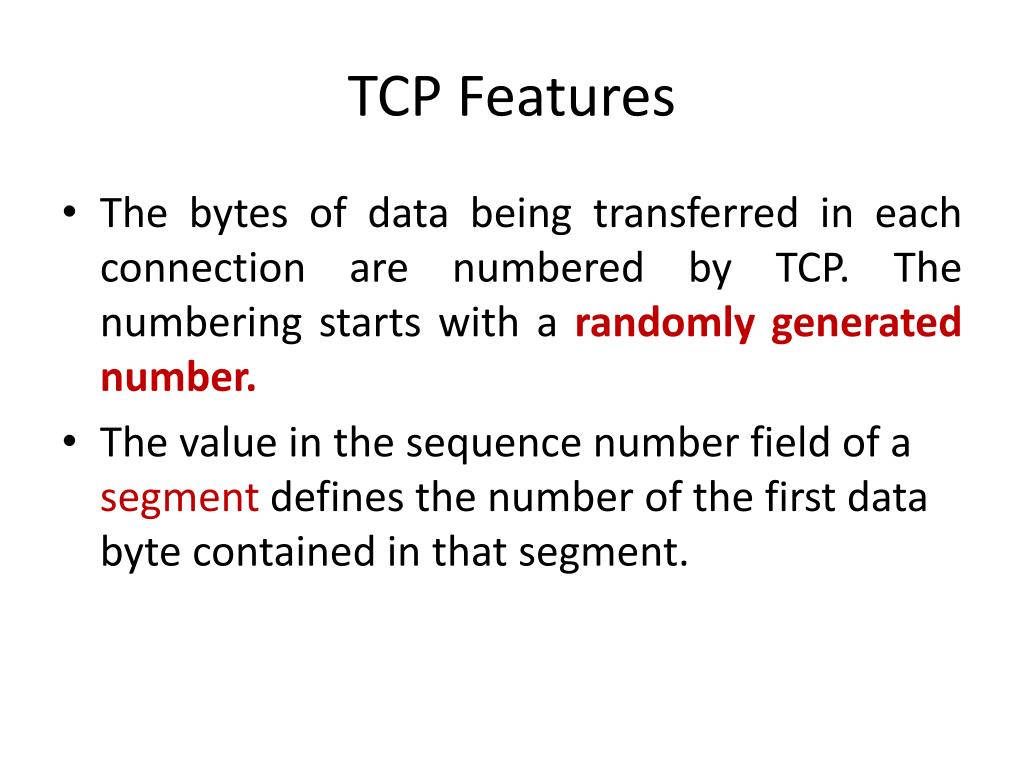 TCP Features

• The bytes of data being transferred in each connection are numbered by TCP. The numbering starts with a randomly generated number.

• The value in the sequence number field of a segment defines the number of the first data byte contained in that segment.